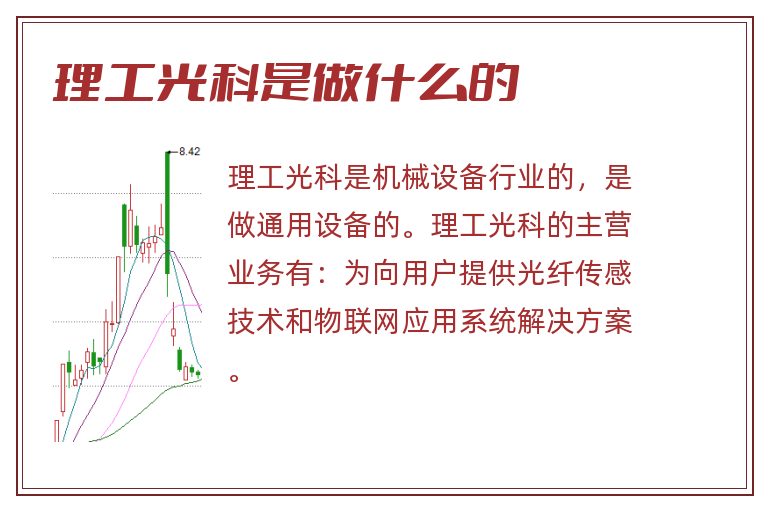 理工光科是做什么的

8.42

理工光科是机械设备行业的，是做通用设备的。理工光科的主营业务有：为向用户提供光纤传感技术和物联网应用系统解决方案。